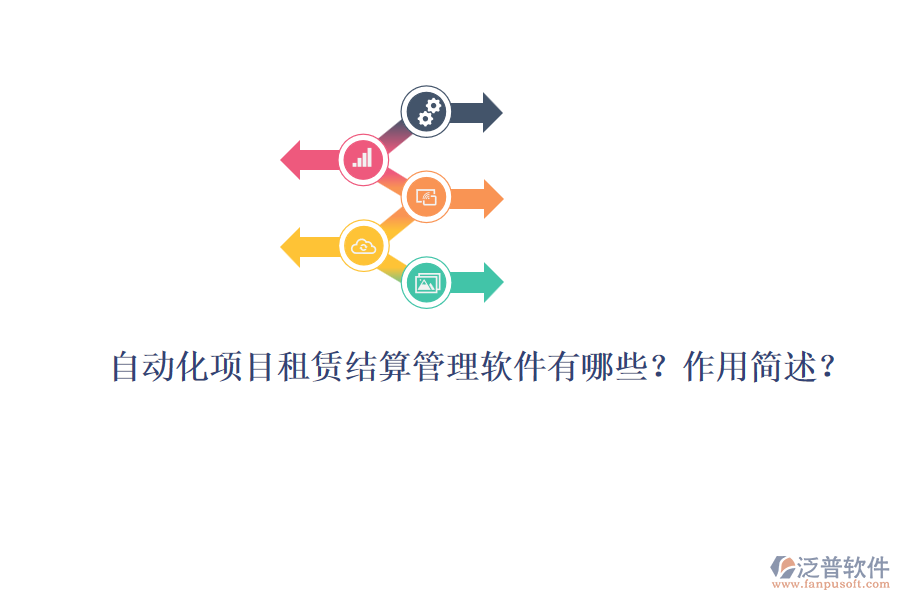 自动化项目租赁结算管理软件有哪些？作用简述？

泛普软件
www.fanpusoft.com